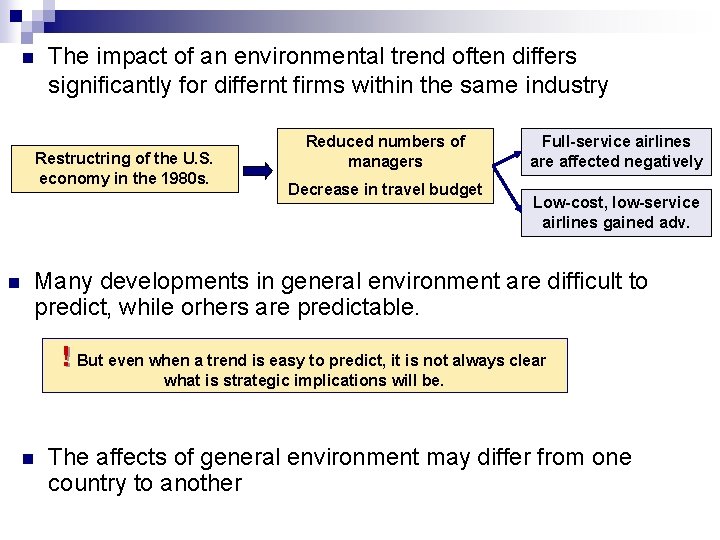 The impact of an environmental trend often differs significantly for differnt firms within the same industry

Restructring of the U.S. economy in the 1980s.

Reduced numbers of managers

Decrease in travel budget

Full-service airlines are affected negatively

Low-cost, low-service airlines gained adv.

Many developments in general environment are difficult to predict, while orhers are predictable.

! But even when a trend is easy to predict, it is not always clear what is strategic implications will be.

The affects of general environment may differ from one country to another